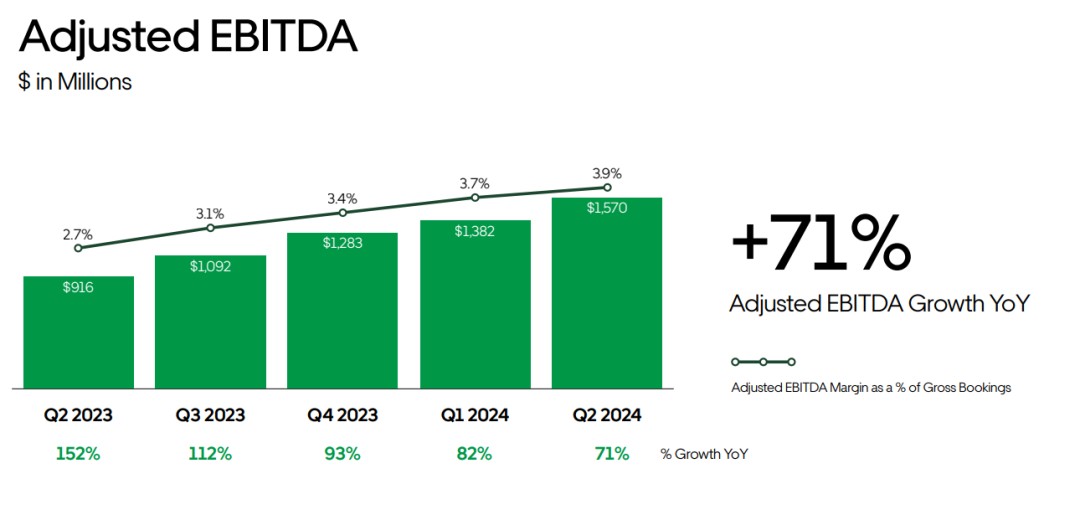 Adjusted EBITDA
$ in Millions

2.7%
3.1%
3.4%
3.7%
3.9%

$916
$1,092
$1,283
$1,382
$1,570

Q2 2023
Q3 2023
Q4 2023
Q1 2024
Q2 2024

152%
112%
93%
82%
71%
% Growth YoY

+71%
Adjusted EBITDA Growth YoY

Adjusted EBITDA Margin as a % of Gross Bookings